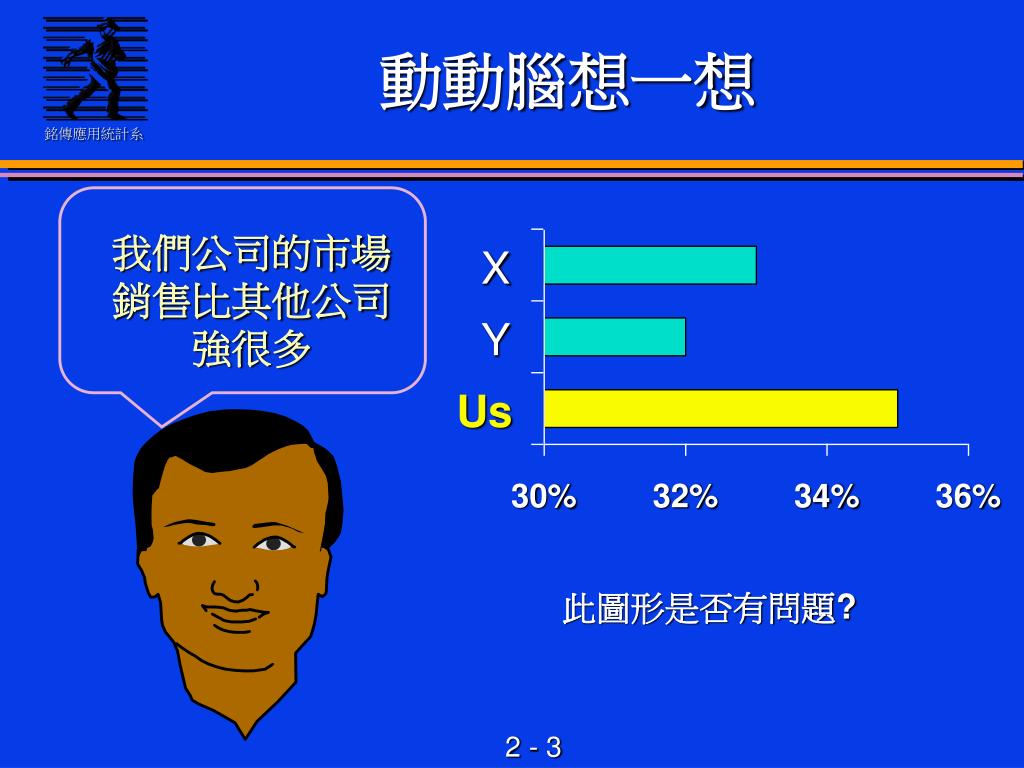 銘傳應用統計系

動動腦想一想

我們公司的市場銷售比其他公司強很多

X
Y
Us

30%
32%
34%
36%

此圖形是否有問題?

2 - 3